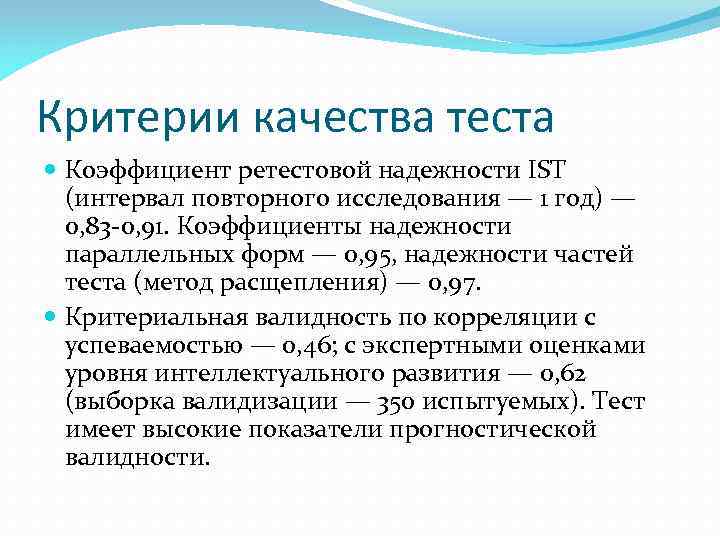 Критерии качества теста

Коэффициент ретестовой надежности IST (интервал повторного исследования — 1 год) — 0,83-0,91. Коэффициенты надежности параллельных форм — 0,95, надежности частей теста (метод расщепления) — 0,97.

Критериальная валидность по корреляции с успеваемостью — 0,46; с экспертными оценками уровня интеллектуального развития — 0,62 (выборка валидизации — 350 испытуемых). Тест имеет высокие показатели прогностической валидности.